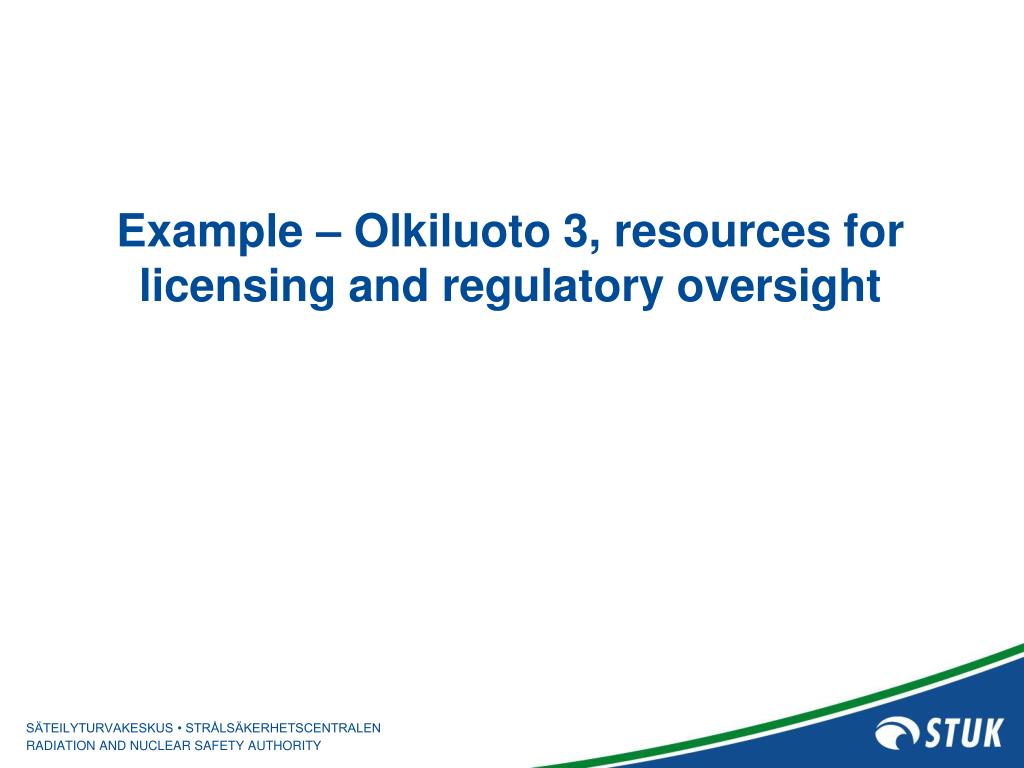 Example – Olkiluoto 3, resources for licensing and regulatory oversight

SÄTEILYTURVAKESKUS • STRÅLSÄKERHETSCENTRALEN
RADIATION AND NUCLEAR SAFETY AUTHORITY

STUK